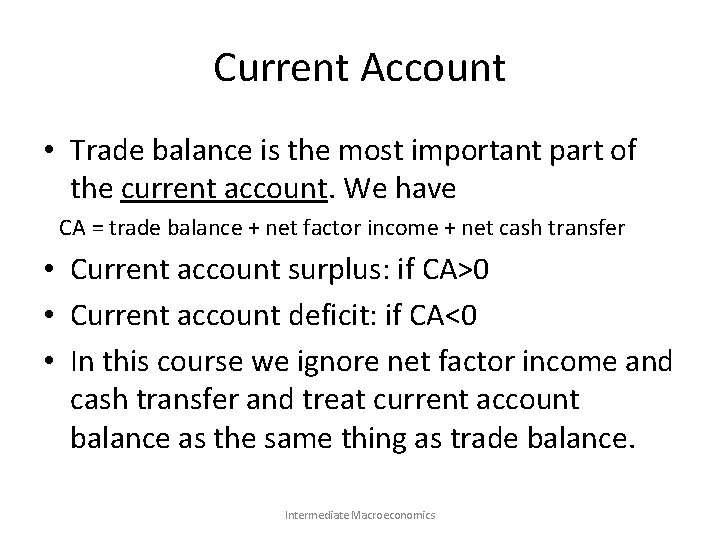 Current Account

• Trade balance is the most important part of the current account. We have

CA = trade balance + net factor income + net cash transfer

• Current account surplus: if CA>0
• Current account deficit: if CA<0
• In this course we ignore net factor income and cash transfer and treat current account balance as the same thing as trade balance.

Intermediate Macroeconomics